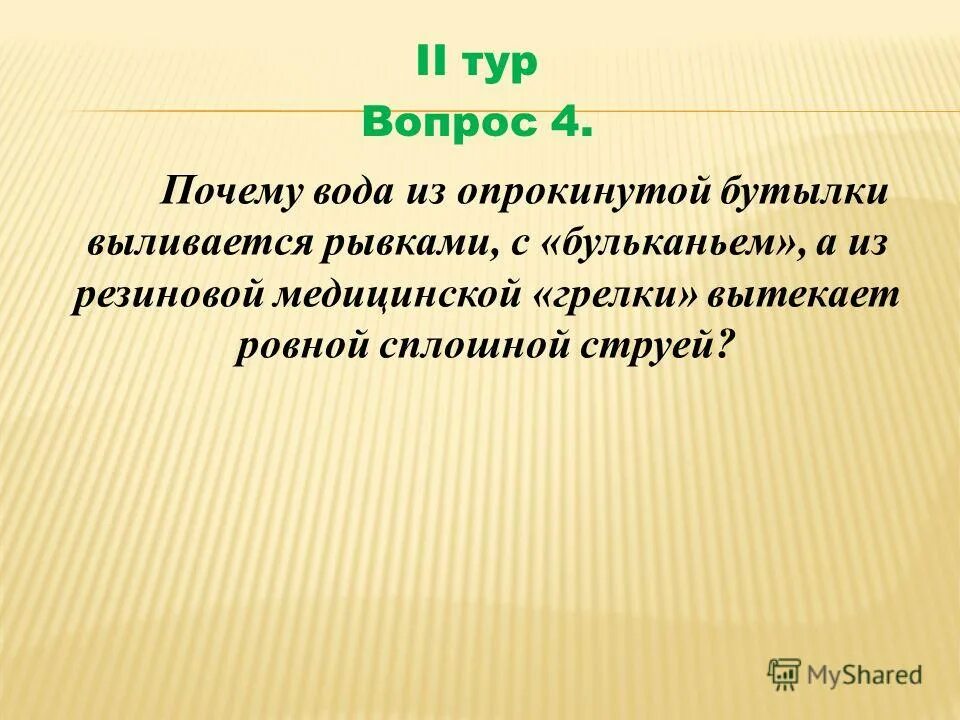 II тур
Вопрос 4.

Почему вода из опрокинутой бутылки выливается рывками, с «бульканьем», а из резиновой медицинской «грелки» вытекает ровной сплошной струей?

MyShared